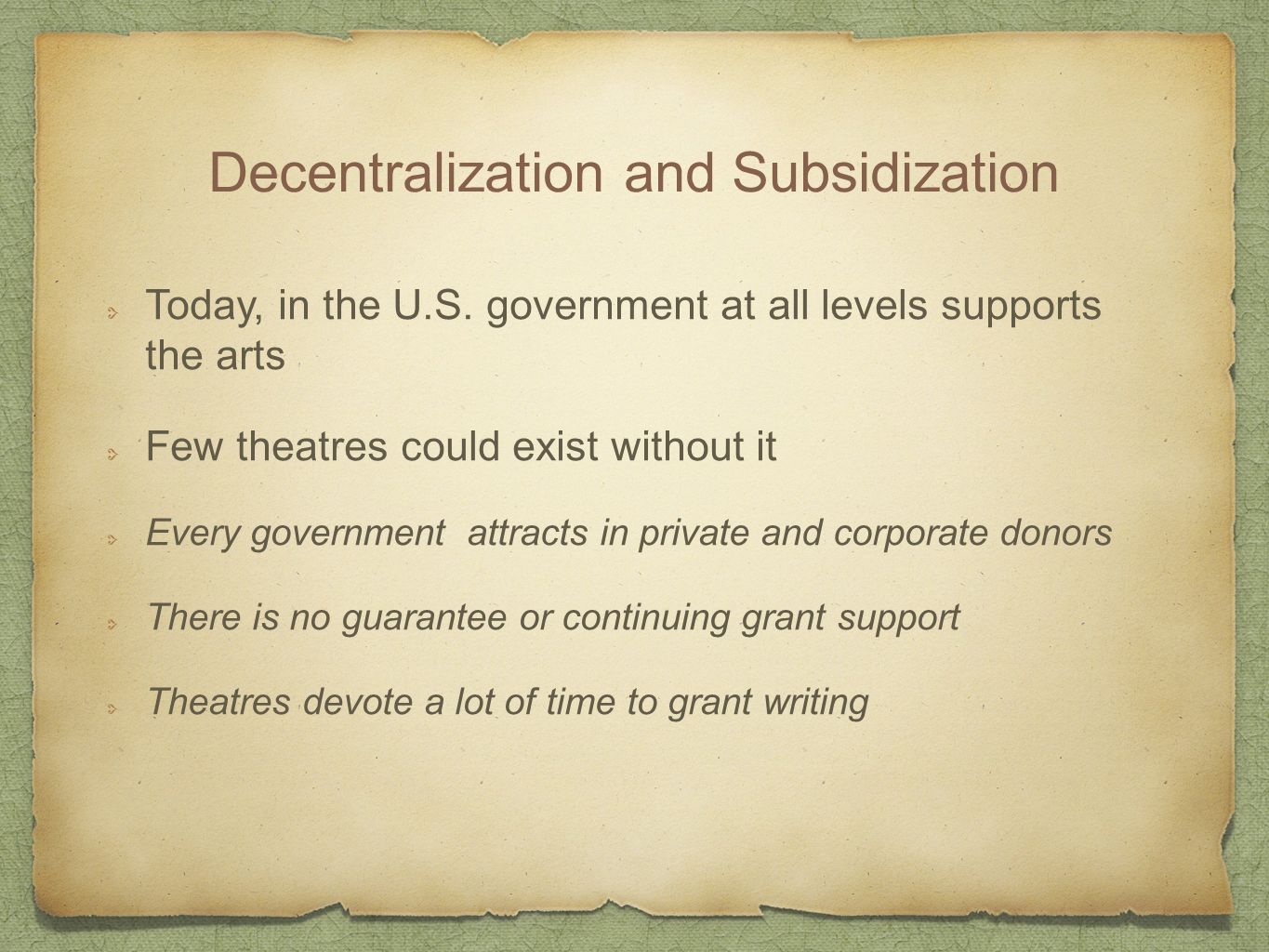 Decentralization and Subsidization

Today, in the U.S. government at all levels supports the arts

Few theatres could exist without it

Every government  attracts in private and corporate donors

There is no guarantee or continuing grant support

Theatres devote a lot of time to grant writing